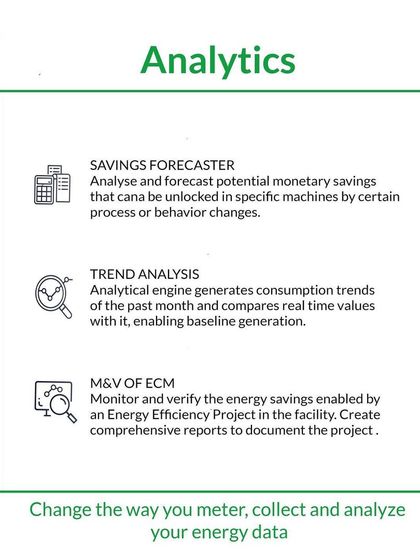 Analytics

SAVINGS FORECASTER
Analyse and forecast potential monetary savings that cana be unlocked in specific machines by certain process or behavior changes.

TREND ANALYSIS
Analytical engine generates consumption trends of the past month and compares real time values with it, enabling baseline generation.

M&V OF ECM
Monitor and verify the energy savings enabled by an Energy Efficiency Project in the facility. Create comprehensive reports to document the project .

Change the way you meter, collect and analyze your energy data